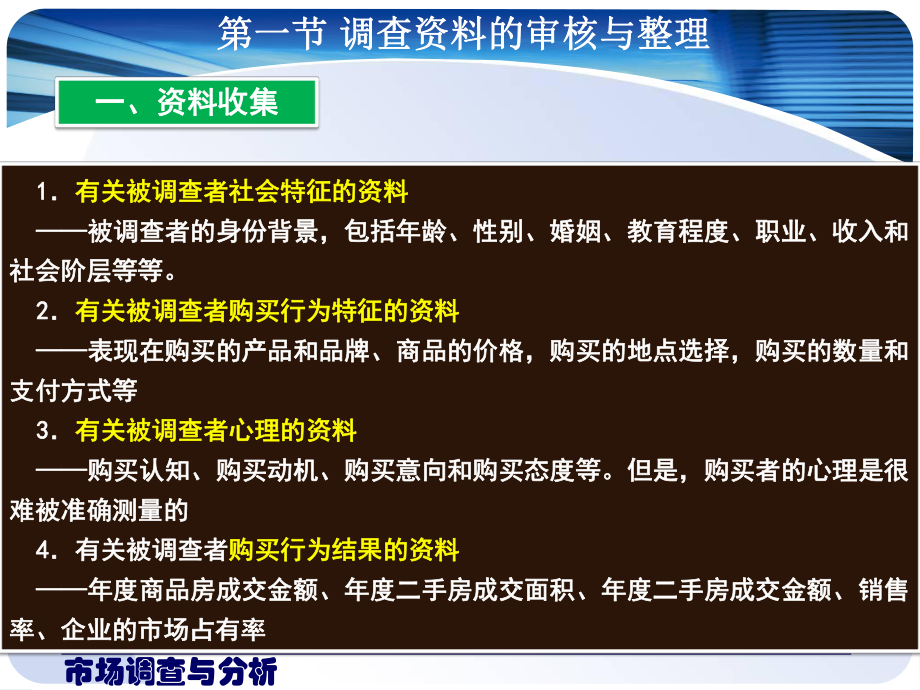 第一节 调查资料的审核与整理

一、资料收集

1. 有关被调查者社会特征的资料

——被调查者的身份背景，包括年龄、性别、婚姻、教育程度、职业、收入和社会阶层等等。

2. 有关被调查者购买行为特征的资料

——表现在购买的产品和品牌、商品的价格，购买的地点选择，购买的数量和支付方式等

3. 有关被调查者心理的资料

——购买认知、购买动机、购买意向和购买态度等。但是，购买者的心理是很难被准确测量的

4. 有关被调查者购买行为结果的资料

——年度商品房成交金额、年度二手房成交面积、年度二手房成交金额、销售率、企业的市场占有率

市场调查与分析